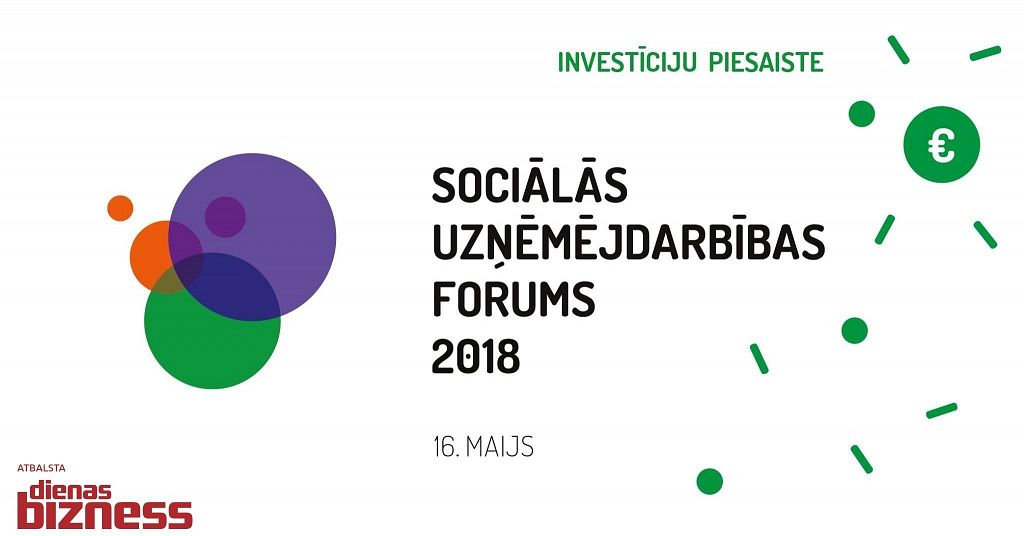 INVESTĪCIJU PIESAISTE

€

SOCIĀLĀS UZŅĒMĒJDARBĪBAS FORUMS 2018

16. MAIJS

ATBALSTA
dienas bizness